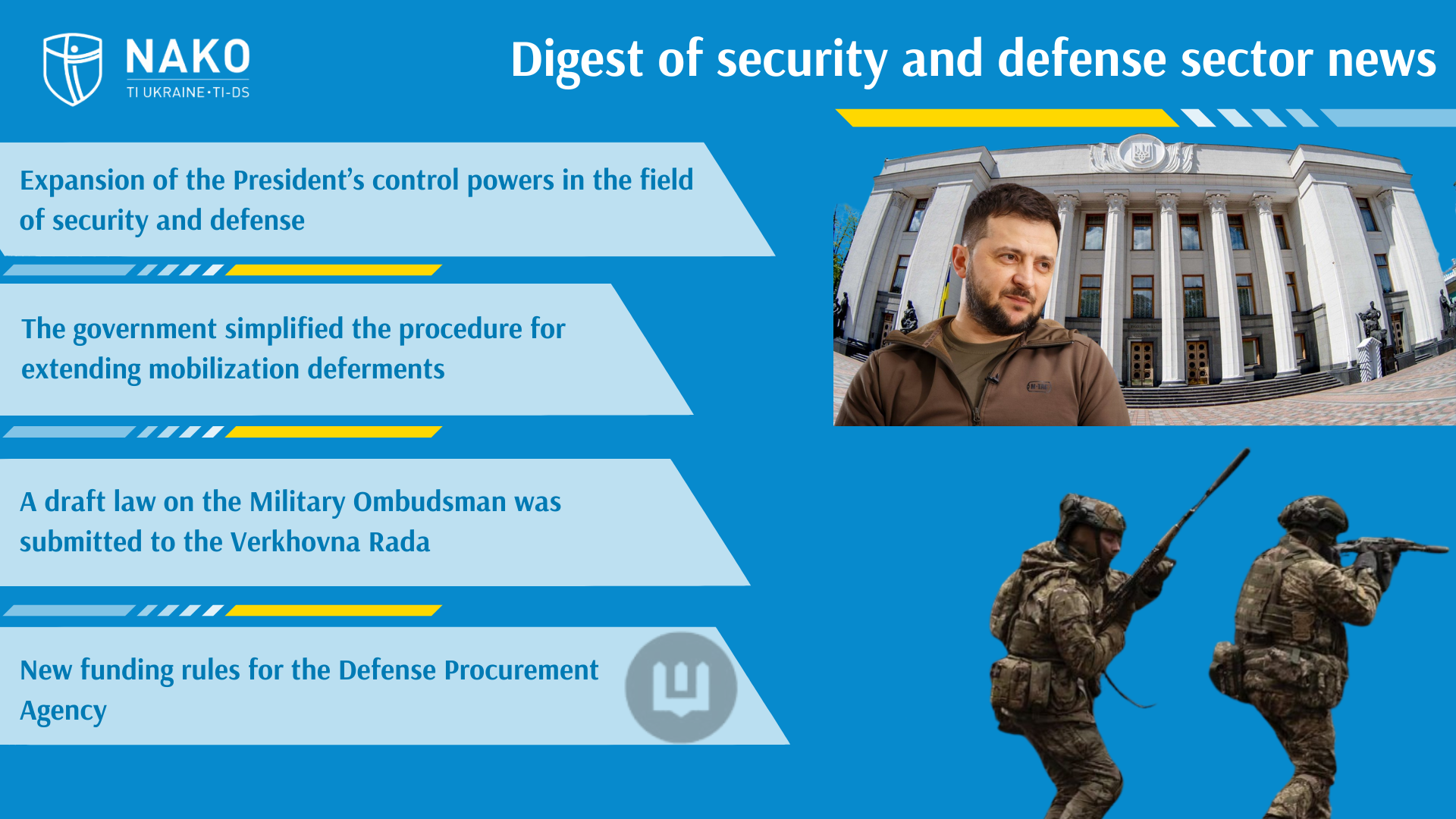 NAKO
TI UKRAINE·TI-DS

Digest of security and defense sector news

Expansion of the President's control powers in the field of security and defense

The government simplified the procedure for extending mobilization deferments

A draft law on the Military Ombudsman was submitted to the Verkhovna Rada

New funding rules for the Defense Procurement Agency